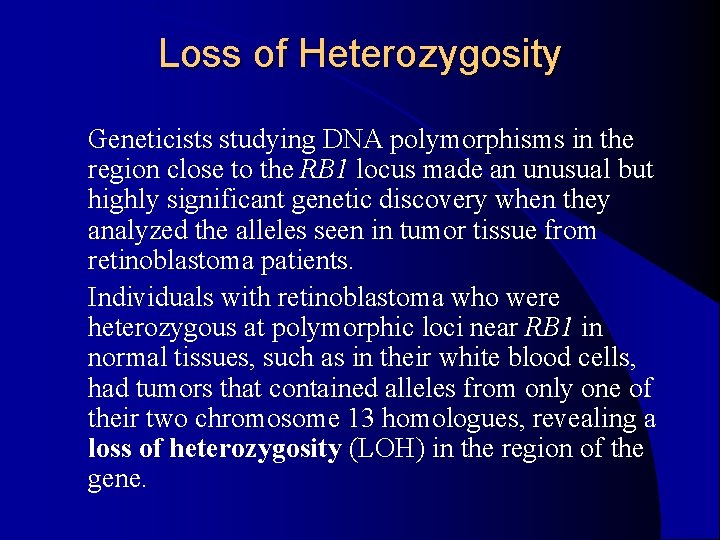 Loss of Heterozygosity

Geneticists studying DNA polymorphisms in the region close to the RB1 locus made an unusual but highly significant genetic discovery when they analyzed the alleles seen in tumor tissue from retinoblastoma patients.

Individuals with retinoblastoma who were heterozygous at polymorphic loci near RB1 in normal tissues, such as in their white blood cells, had tumors that contained alleles from only one of their two chromosome 13 homologues, revealing a loss of heterozygosity (LOH) in the region of the gene.